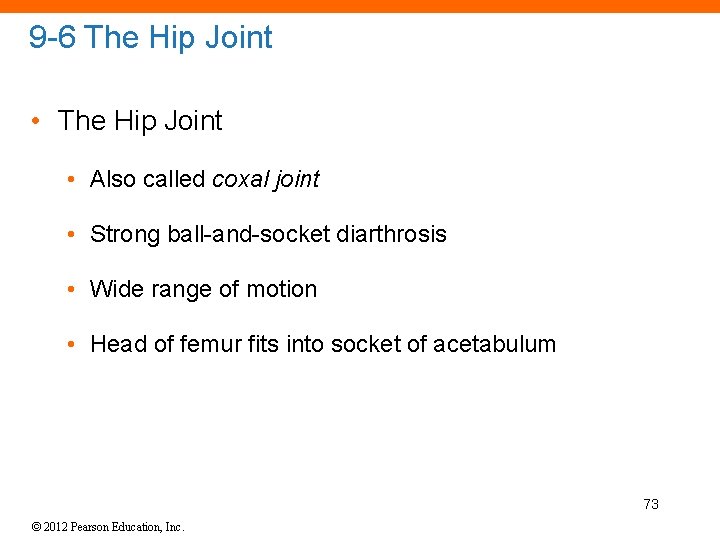 9-6 The Hip Joint

• The Hip Joint

• Also called coxal joint

• Strong ball-and-socket diarthrosis

• Wide range of motion

• Head of femur fits into socket of acetabulum

73

© 2012 Pearson Education, Inc.